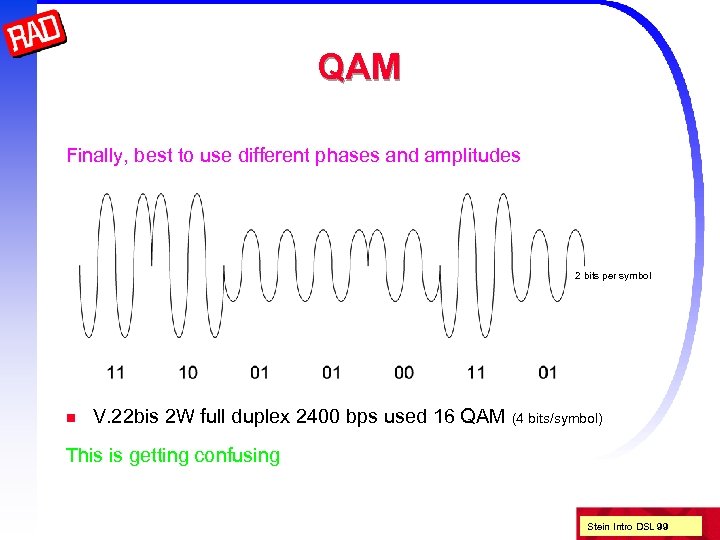 RAD

QAM

Finally, best to use different phases and amplitudes

2 bits per symbol

11 10 01 01 00 11 01

V.22bis 2W full duplex 2400 bps used 16 QAM (4 bits/symbol)

This is getting confusing

Stein Intro DSL 99